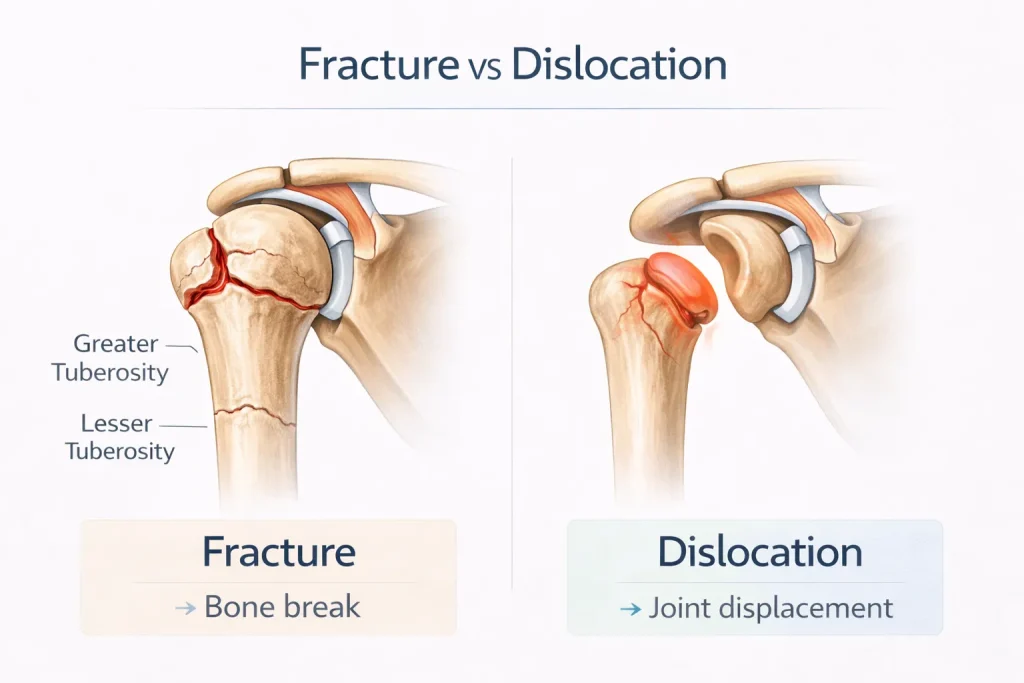 Fracture vs Dislocation

Greater Tuberosity

Lesser Tuberosity

Fracture

→ Bone break

Dislocation

→ Joint displacement